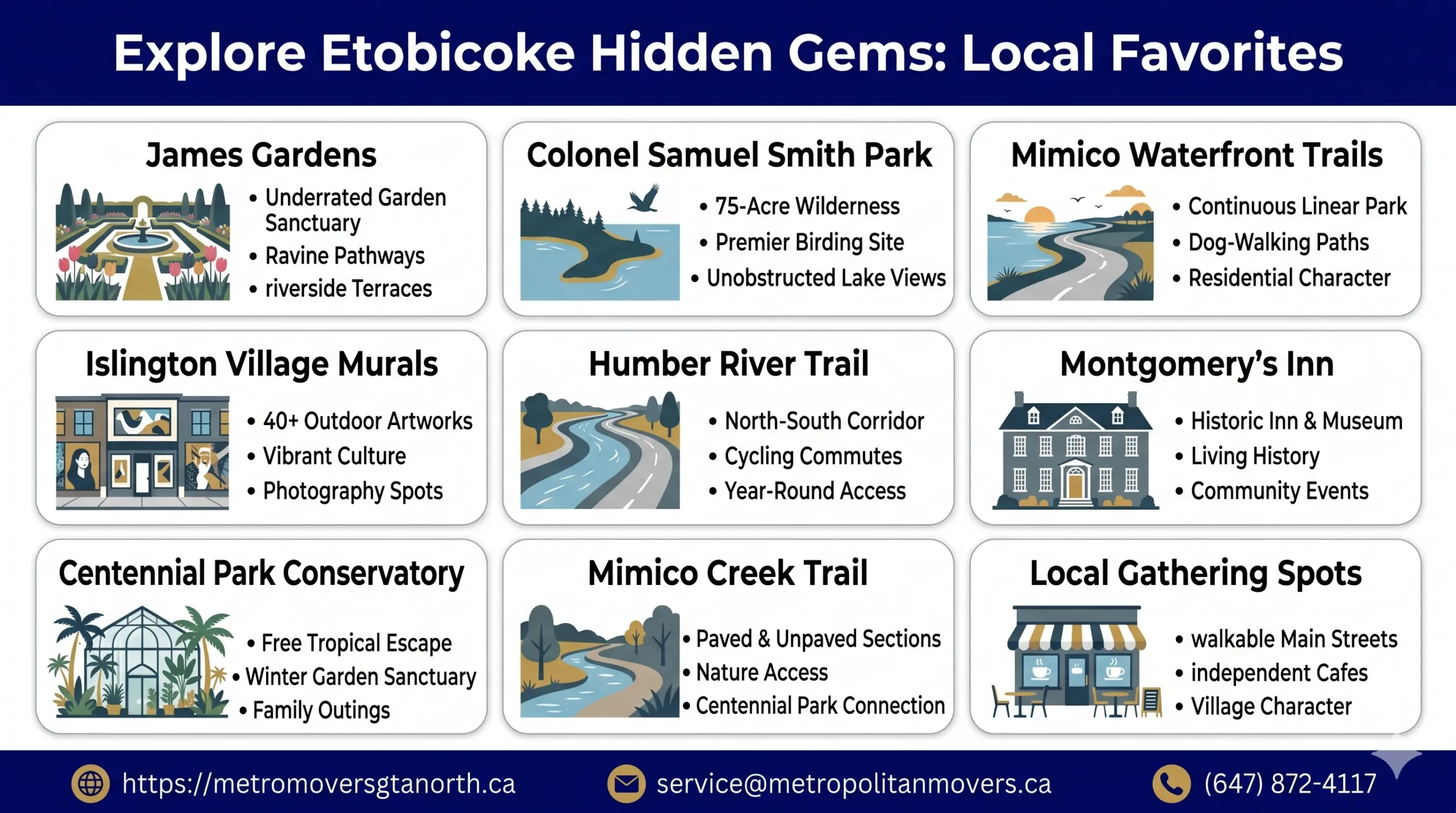 Explore Etobicoke Hidden Gems: Local Favorites

James Gardens
• Underrated Garden Sanctuary
• Ravine Pathways
• riverside Terraces

Colonel Samuel Smith Park
• 75-Acre Wilderness
• Premier Birding Site
• Unobstructed Lake Views

Mimico Waterfront Trails
• Continuous Linear Park
• Dog-Walking Paths
• Residential Character

Islington Village Murals
• 40+ Outdoor Artworks
• Vibrant Culture
• Photography Spots

Humber River Trail
• North-South Corridor
• Cycling Commutes
• Year-Round Access

Montgomery's Inn
• Historic Inn & Museum
• Living History
• Community Events

Centennial Park Conservatory
• Free Tropical Escape
• Winter Garden Sanctuary
• Family Outings

Mimico Creek Trail
• Paved & Unpaved Sections
• Nature Access
• Centennial Park Connection

Local Gathering Spots
• walkable Main Streets
• independent Cafes
• Village Character

https://metromoversgtanorth.ca
service@metropolitanmovers.ca
(647) 872-4117